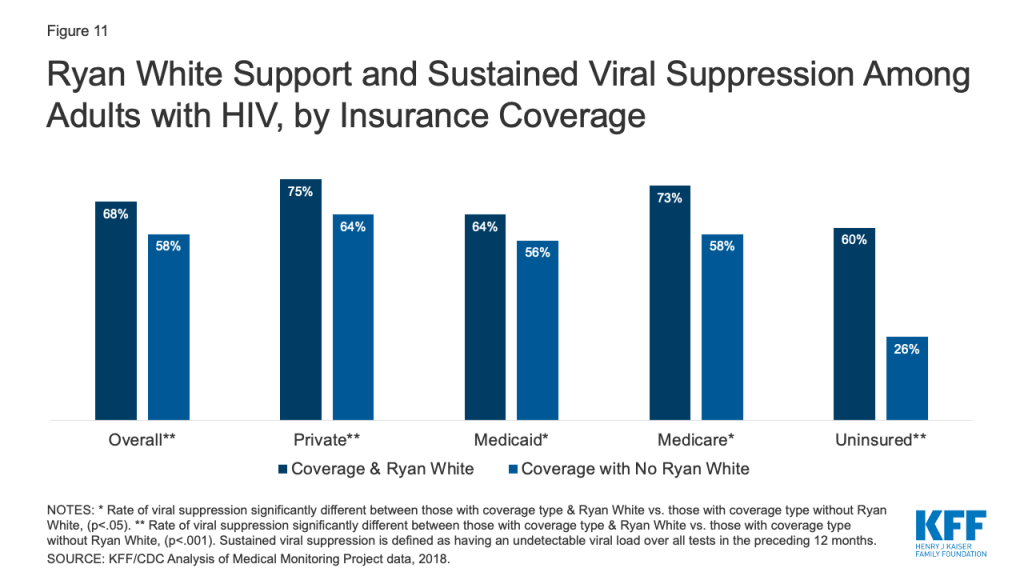 Figure 11

Ryan White Support and Sustained Viral Suppression Among Adults with HIV, by Insurance Coverage

68%
58%
75%
64%
64%
56%
73%
58%
60%
26%

Overall**
Private**
Medicaid*
Medicare*
Uninsured**

Coverage & Ryan White
Coverage with No Ryan White

NOTES: * Rate of viral suppression significantly different between those with coverage type & Ryan White vs. those with coverage type without Ryan White, (p<.05). ** Rate of viral suppression significantly different between those with coverage type & Ryan White vs. those with coverage type without Ryan White, (p<.001). Sustained viral suppression is defined as having an undetectable viral load over all tests in the preceding 12 months.
SOURCE: KFF/CDC Analysis of Medical Monitoring Project data, 2018.

KFF
HENRY J KAISER FAMILY FOUNDATION